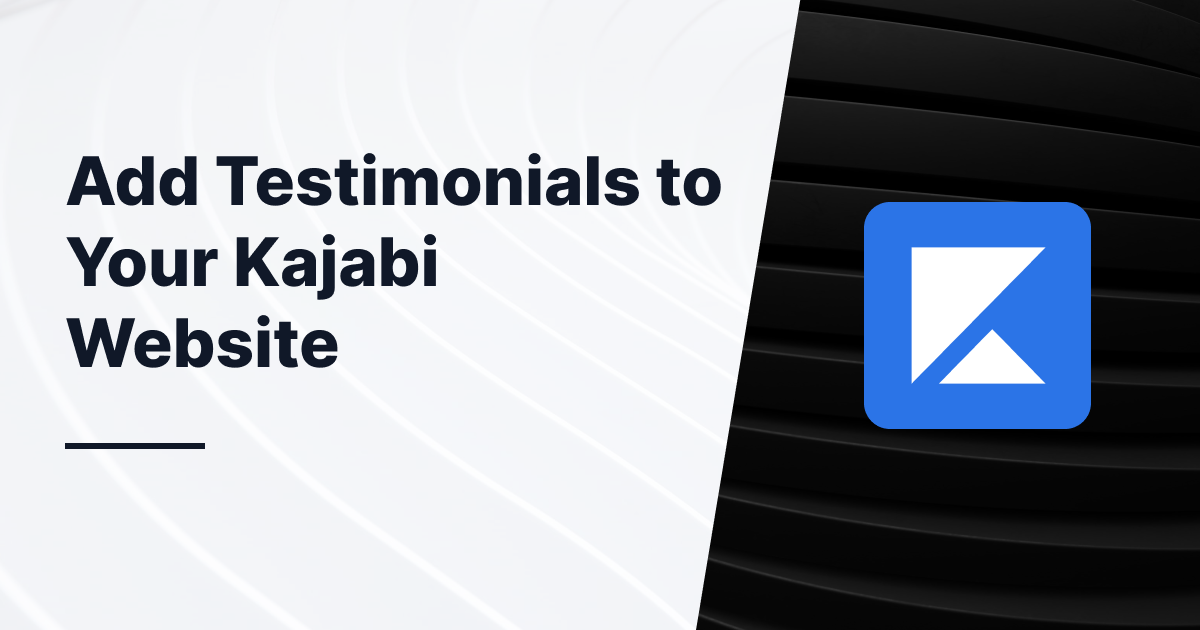 Add Testimonials to Your Kajabi Website